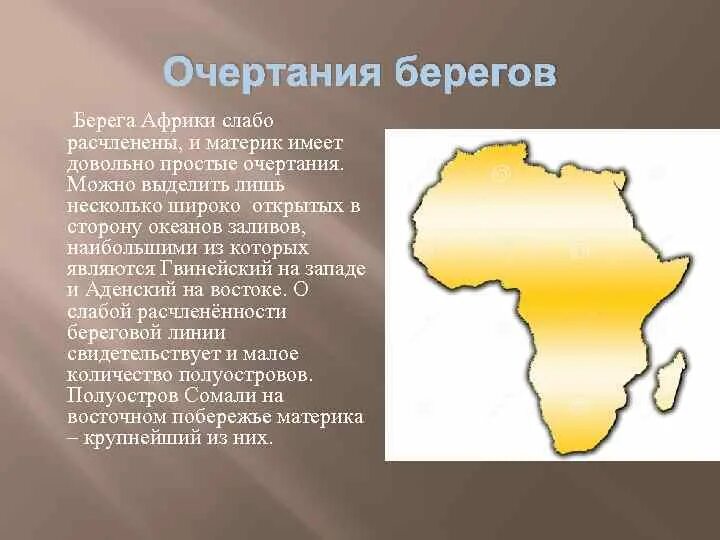 Очертания берегов

Берега Африки слабо расчленены, и материк имеет довольно простые очертания. Можно выделить лишь несколько широко открытых в сторону океанов заливов, наибольшими из которых являются Гвинейский на западе и Аденский на востоке. О слабой расчленённости береговой линии свидетельствует и малое количество полуостровов. Полуостров Сомали на восточном побережье материка – крупнейший из них.